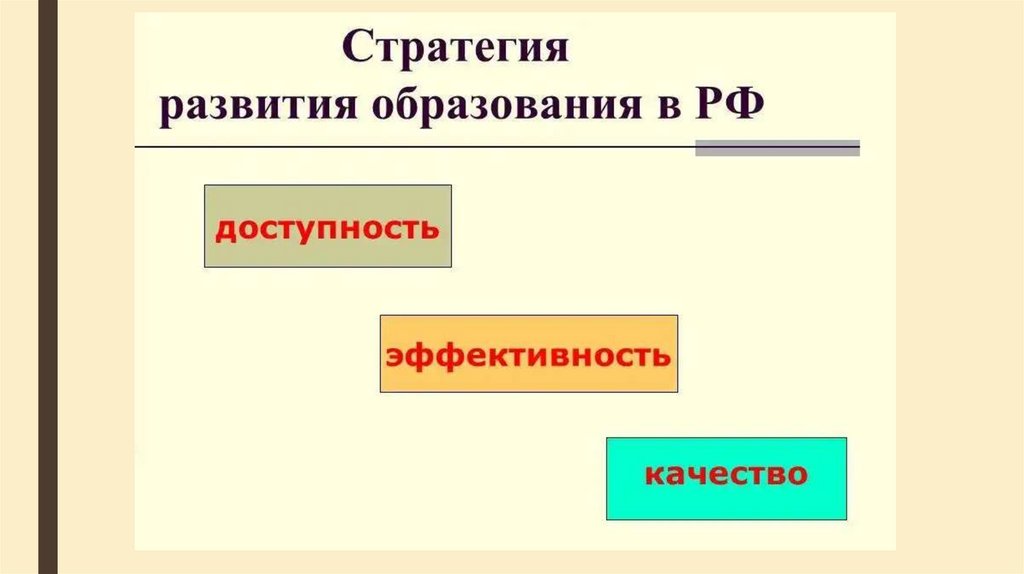 Стратегия развития образования в РФ

доступность

эффективность

качество